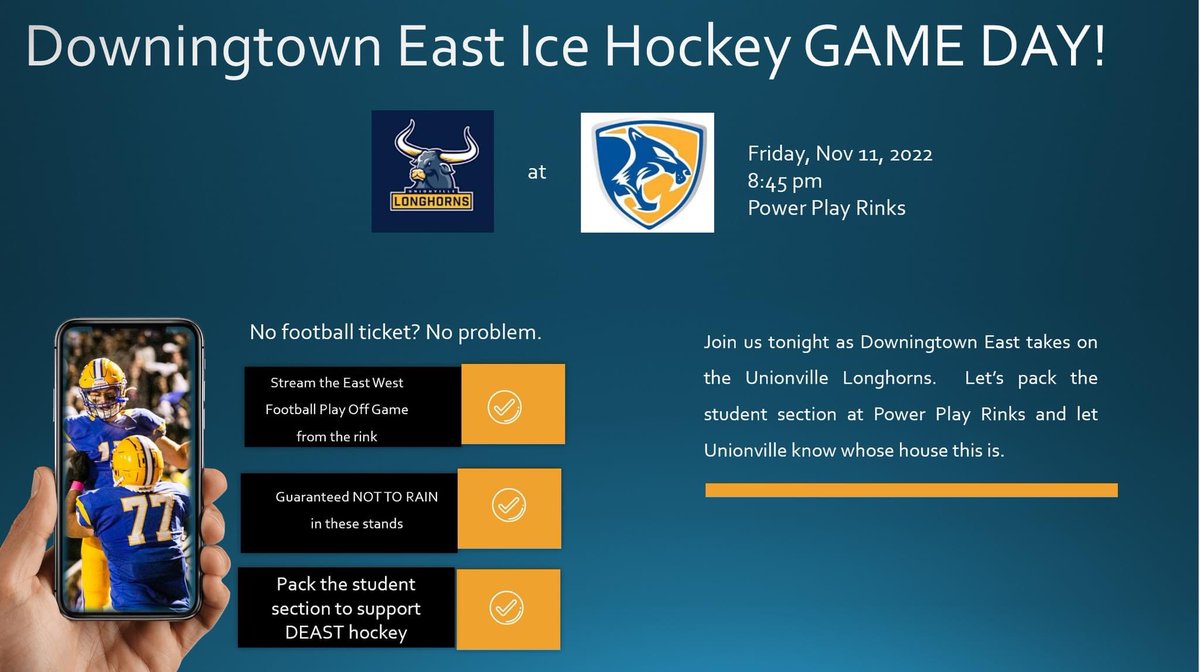 Downingtown East Ice Hockey GAME DAY!

UNIONVILLE
LONGHORNS

at

Friday, Nov 11, 2022
8:45 pm
Power Play Rinks

No football ticket? No problem.

Stream the East West Football Play Off Game from the rink

Guaranteed NOT TO RAIN in these stands

Pack the student section to support DEAST hockey

77

Join us tonight as Downingtown East takes on the Unionville Longhorns. Let's pack the student section at Power Play Rinks and let Unionville know whose house this is.